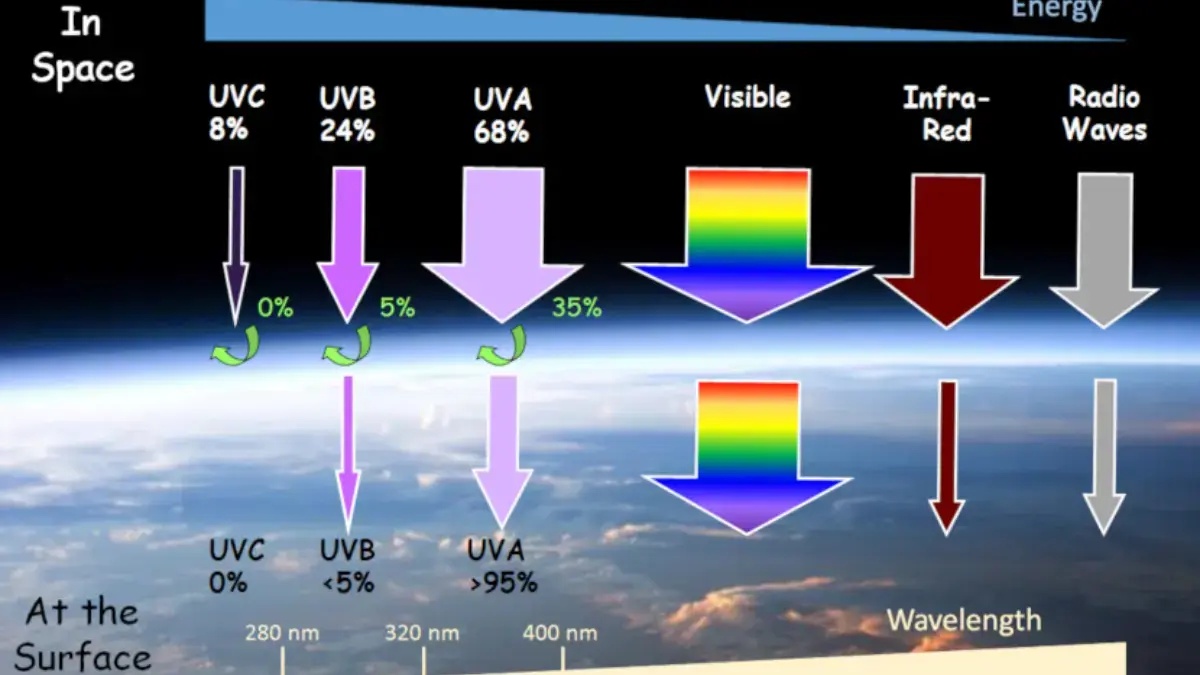 In Space

Energy

UVC 8%

UVB 24%

UVA 68%

Visible

Infra-Red

Radio Waves

0%

5%

35%

UVC 0%

UVB <5%

UVA >95%

At the Surface

280 nm

320 nm

400 nm

Wavelength